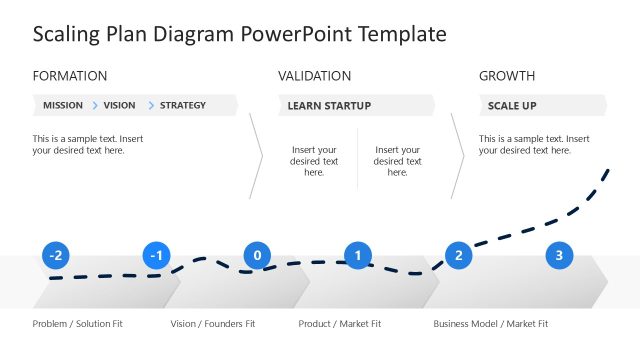 Scaling Plan Diagram PowerPoint Template

FORMATION

MISSION > VISION > STRATEGY

This is a sample text. Insert your desired text here.

VALIDATION

LEARN STARTUP

Insert your desired text here.

Insert your desired text here.

GROWTH

SCALE UP

This is a sample text. Insert your desired text here.

-2

-1

0

1

2

3

Problem / Solution Fit

Vision / Founders Fit

Product / Market Fit

Business Model / Market Fit